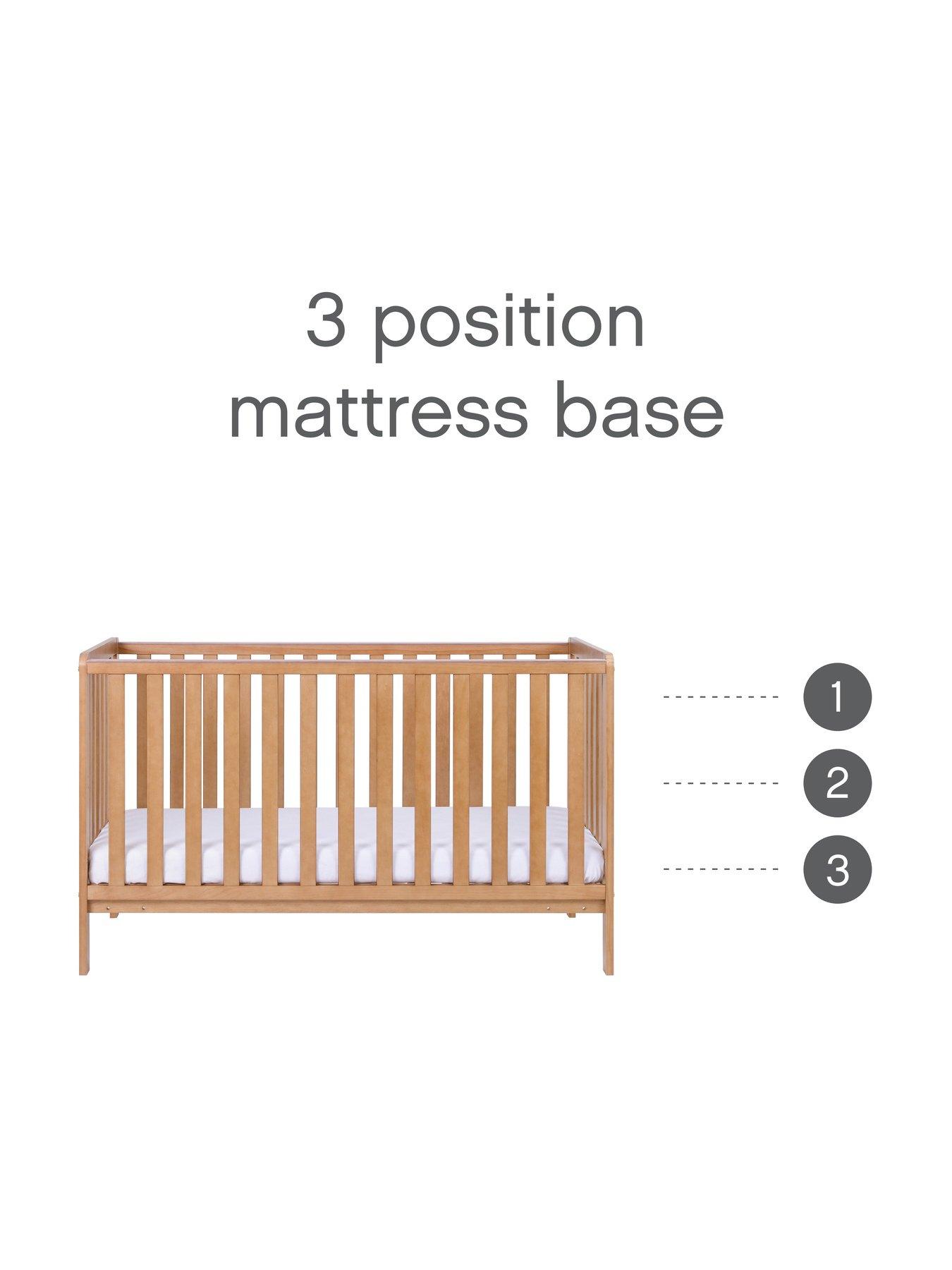 3 position
mattress base

1

2

3